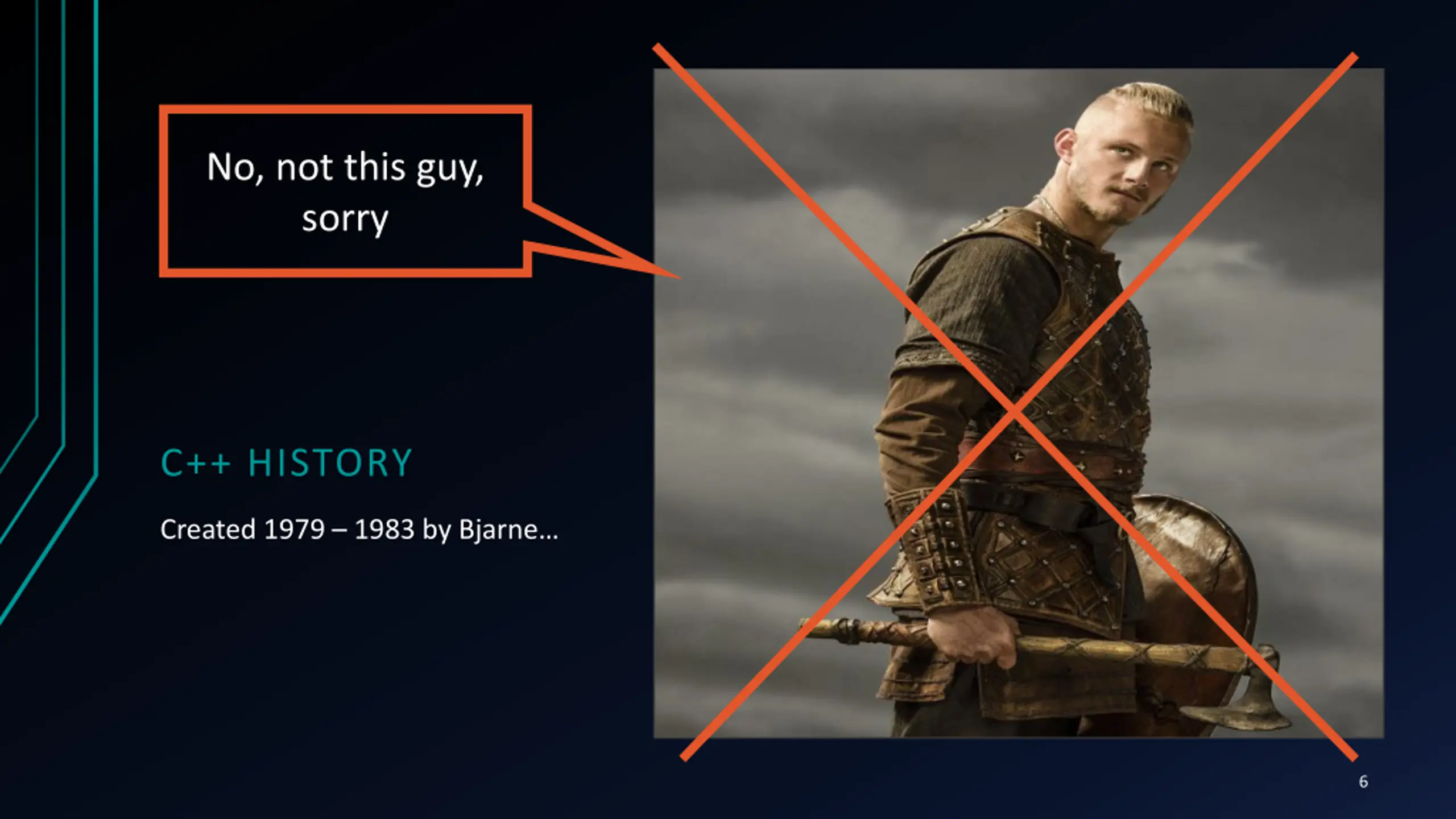 No, not this guy, sorry

C++ HISTORY

Created 1979 – 1983 by Bjarne...

6